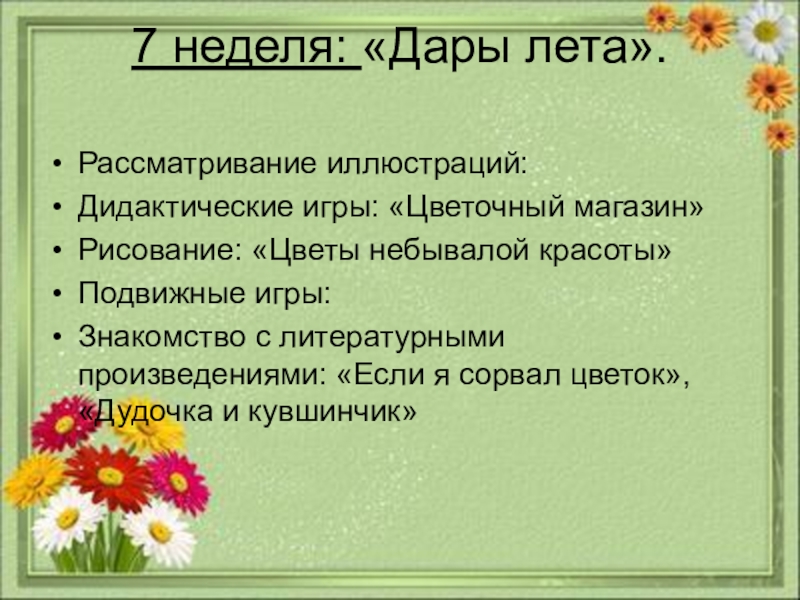 7 неделя: «Дары лета».

• Рассматривание иллюстраций:
• Дидактические игры: «Цветочный магазин»
• Рисование: «Цветы небывалой красоты»
• Подвижные игры:
• Знакомство с литературными произведениями: «Если я сорвал цветок», «Дудочка и кувшинчик»